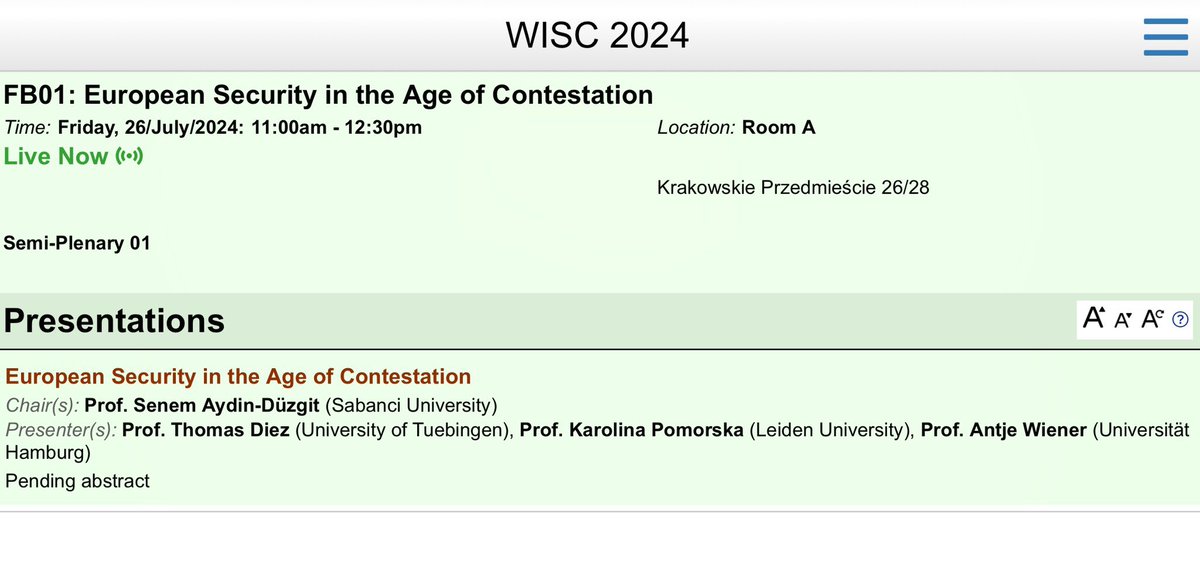 WISC 2024

FB01: European Security in the Age of Contestation

Time: Friday, 26/July/2024: 11:00am - 12:30pm

Live Now

Location: Room A

Krakowskie Przedmieście 26/28

Semi-Plenary 01

Presentations

A A A ?

European Security in the Age of Contestation

Chair(s): Prof. Senem Aydin-Düzgit (Sabanci University)

Presenter(s): Prof. Thomas Diez (University of Tuebingen), Prof. Karolina Pomorska (Leiden University), Prof. Antje Wiener (Universität Hamburg)

Pending abstract